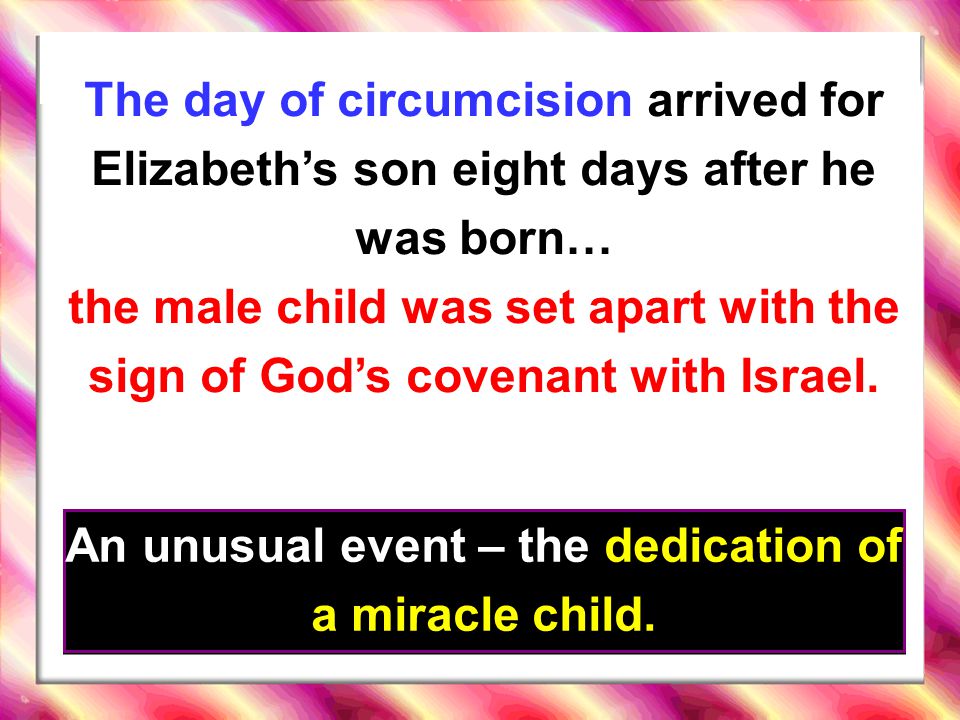 The day of circumcision arrived for Elizabeth’s son eight days after he was born…
the male child was set apart with the sign of God’s covenant with Israel.

An unusual event – the dedication of a miracle child.